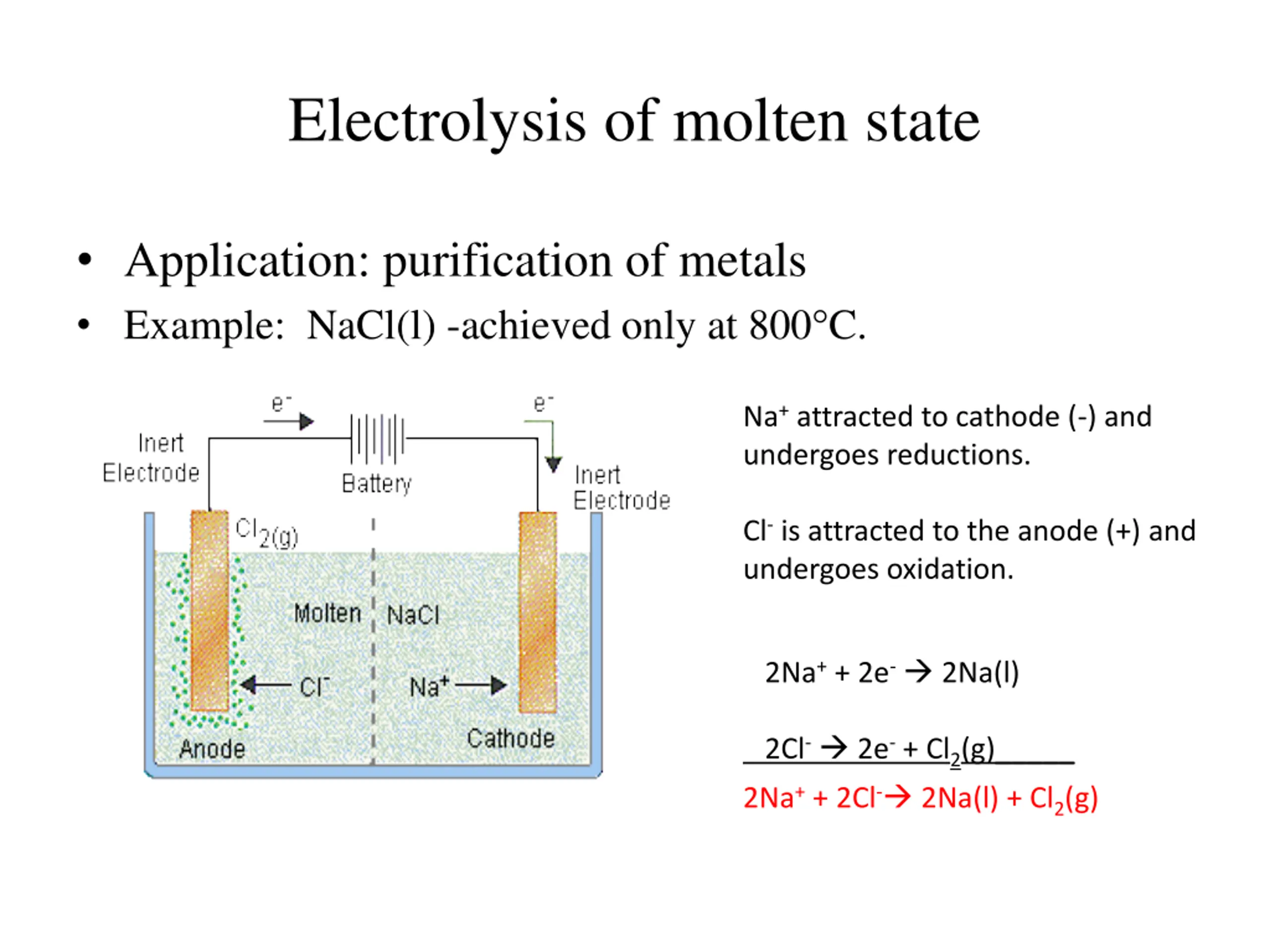 Electrolysis of molten state

• Application: purification of metals
• Example: NaCl(l) -achieved only at 800°C.

$e^-$
$e^-$
Inert Electrode
Battery
Inert Electrode
$Cl_{2(g)}$
Molten NaCl
$Cl^-$
$Na^+$
Anode
Cathode

$Na^+$ attracted to cathode (-) and undergoes reductions.

$Cl^-$ is attracted to the anode (+) and undergoes oxidation.

$2Na^+ + 2e^- \rightarrow 2Na(l)$

$2Cl^- \rightarrow 2e^- + Cl_2(g)$

$2Na^+ + 2Cl^- \rightarrow 2Na(l) + Cl_2(g)$